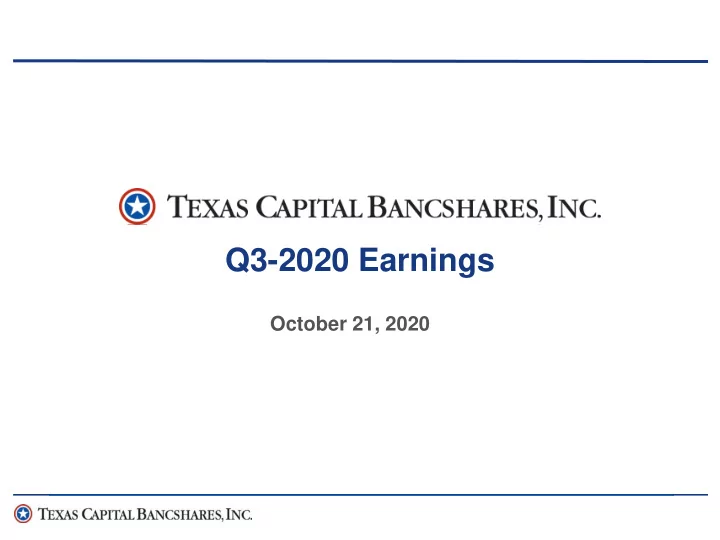 TEXAS CAPITAL BANCSHARES, INC.

Q3-2020 Earnings

October 21, 2020

TEXAS CAPITAL BANCSHARES, INC.